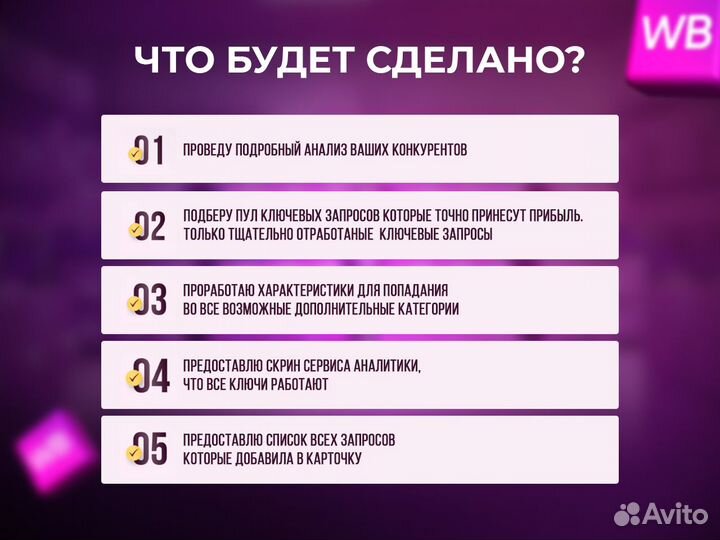 WB

ЧТО БУДЕТ СДЕЛАНО?

01 ПРОВЕДУ ПОДРОБНЫЙ АНАЛИЗ ВАШИХ КОНКУРЕНТОВ

02 ПОДБЕРУ ПУЛ КЛЮЧЕВЫХ ЗАПРОСОВ КОТОРЫЕ ТОЧНО ПРИНЕСУТ ПРИБЫЛЬ. ТОЛЬКО ТЩАТЕЛЬНО ОТРАБОТАНЫЕ КЛЮЧЕВЫЕ ЗАПРОСЫ

03 ПРОРАБОТАЮ ХАРАКТЕРИСТИКИ ДЛЯ ПОПАДАНИЯ ВО ВСЕ ВОЗМОЖНЫЕ ДОПОЛНИТЕЛЬНЫЕ КАТЕГОРИИ

04 ПРЕДОСТАВЛЮ СКРИН СЕРВИСА АНАЛИТИКИ, ЧТО ВСЕ КЛЮЧИ РАБОТАЮТ

05 ПРЕДОСТАВЛЮ СПИСОК ВСЕХ ЗАПРОСОВ КОТОРЫЕ ДОБАВИЛА В КАРТОЧКУ

Avito